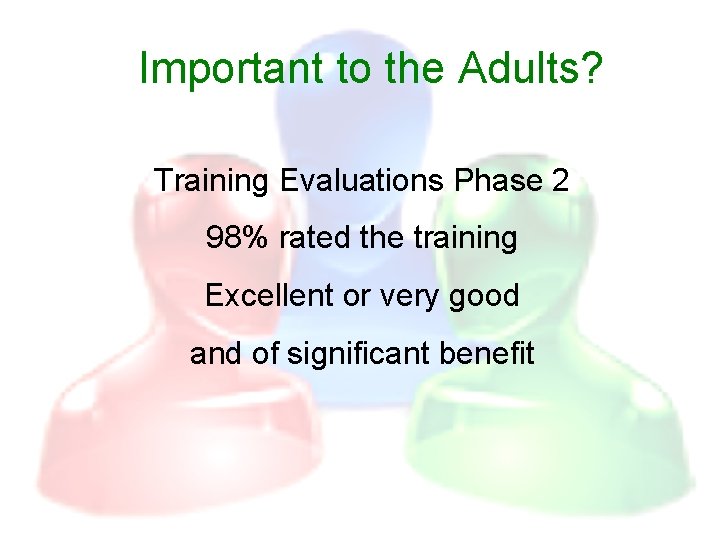 Important to the Adults?

Training Evaluations Phase 2

98% rated the training

Excellent or very good

and of significant benefit